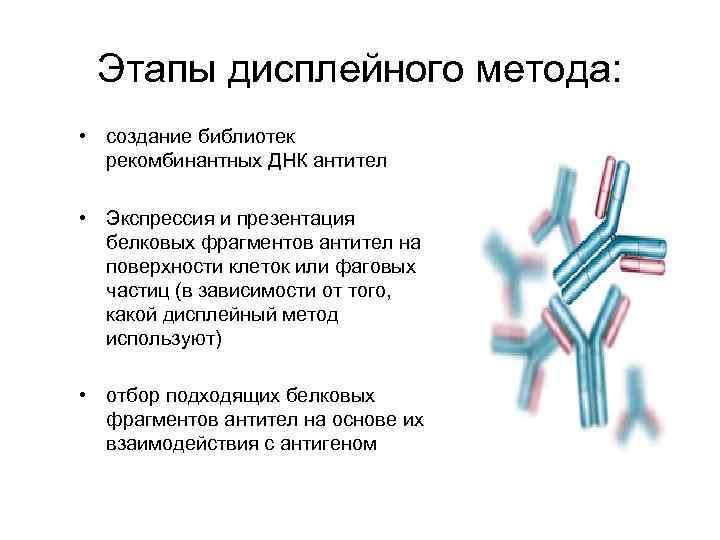 Этапы дисплейного метода:

• создание библиотек рекомбинантных ДНК антител

• Экспрессия и презентация белковых фрагментов антител на поверхности клеток или фаговых частиц (в зависимости от того, какой дисплейный метод используют)

• отбор подходящих белковых фрагментов антител на основе их взаимодействия с антигеном